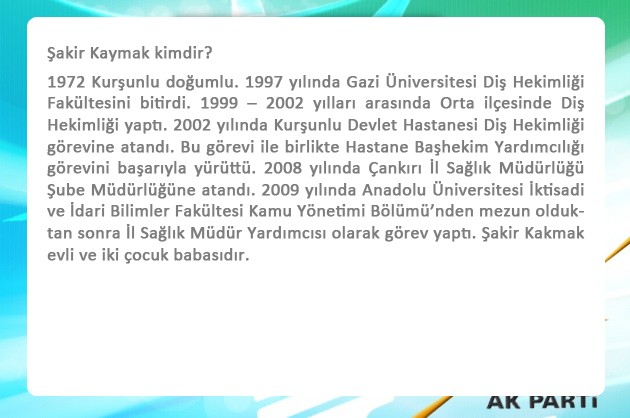 Şakir Kaymak kimdir?

1972 Kurşunlu doğumlu. 1997 yılında Gazi Üniversitesi Diş Hekimliği Fakültesini bitirdi. 1999 – 2002 yılları arasında Orta ilçesinde Diş Hekimliği yaptı. 2002 yılında Kurşunlu Devlet Hastanesi Diş Hekimliği görevine atandı. Bu görevi ile birlikte Hastane Başhekim Yardımcılığı görevini başarıyla yürüttü. 2008 yılında Çankırı İl Sağlık Müdürlüğü Şube Müdürlüğüne atandı. 2009 yılında Anadolu Üniversitesi İktisadi ve İdari Bilimler Fakültesi Kamu Yönetimi Bölümü'nden mezun olduktan sonra İl Sağlık Müdür Yardımcısı olarak görev yaptı. Şakir Kakmak evli ve iki çocuk babasıdır.

AK PARTİ